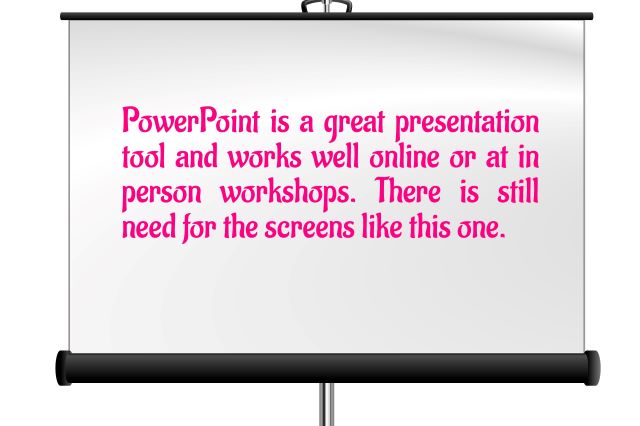 PowerPoint is a great presentation tool and works well online or at in person workshops. There is still need for the screens like this one.